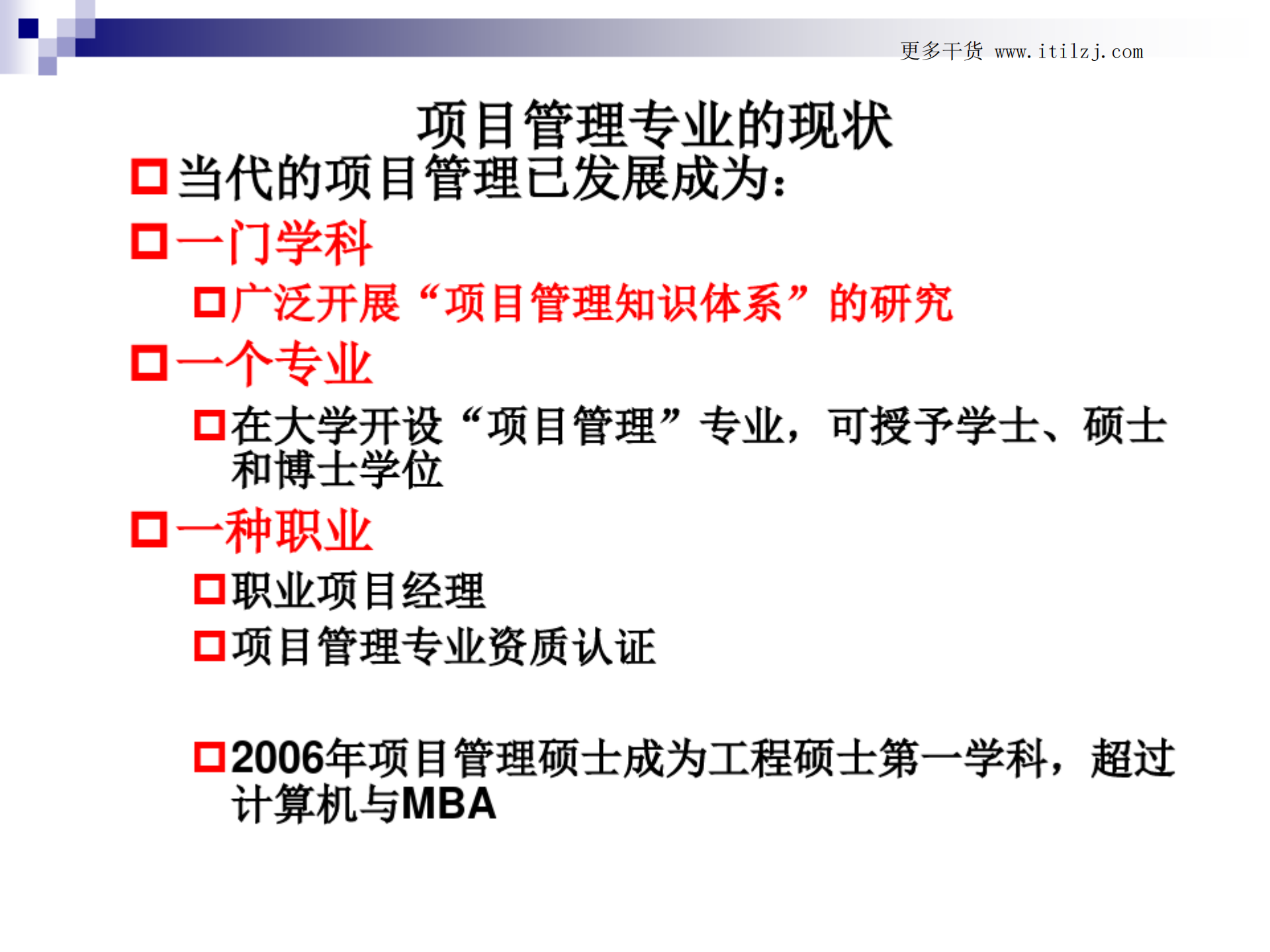 更多干货 www.itilzj.com

项目管理专业的现状

当代的项目管理已发展成为：

一门学科

广泛开展“项目管理知识体系”的研究

一个专业

在大学开设“项目管理”专业，可授予学士、硕士和博士学位

一种职业

职业项目经理

项目管理专业资质认证

2006年项目管理硕士成为工程硕士第一学科，超过计算机与MBA